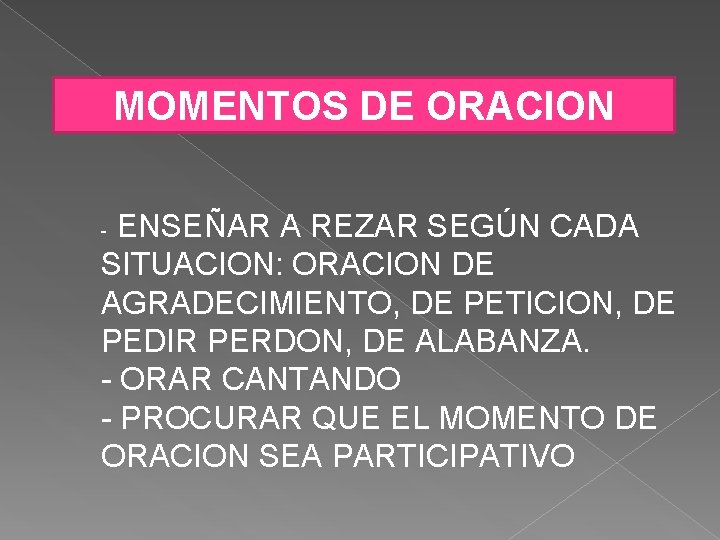 MOMENTOS DE ORACION

- ENSEÑAR A REZAR SEGÚN CADA SITUACION: ORACION DE AGRADECIMIENTO, DE PETICION, DE PEDIR PERDON, DE ALABANZA.
- ORAR CANTANDO
- PROCURAR QUE EL MOMENTO DE ORACION SEA PARTICIPATIVO